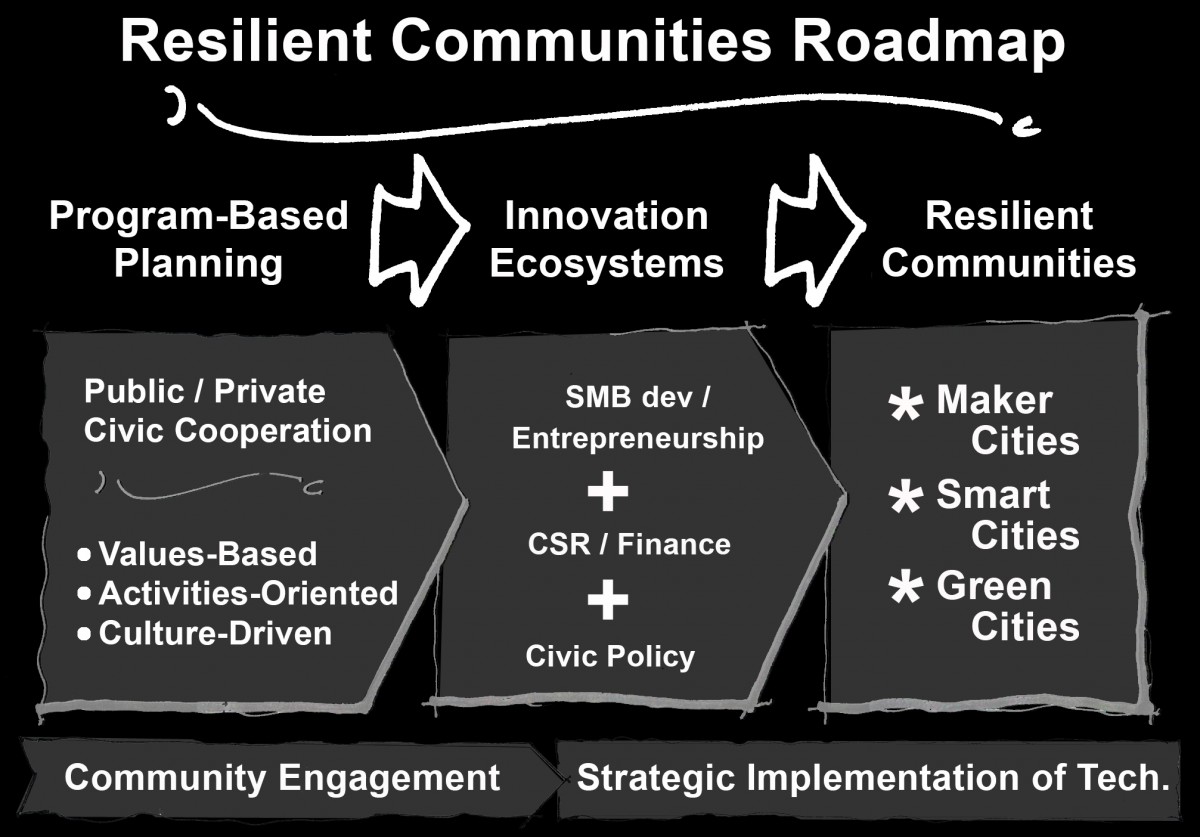 Resilient Communities Roadmap

Program-Based Planning

Innovation Ecosystems

Resilient Communities

Public / Private Civic Cooperation

• Values-Based
• Activities-Oriented
• Culture-Driven

SMB dev / Entrepreneurship
+
CSR / Finance
+
Civic Policy

* Maker Cities
* Smart Cities
* Green Cities

Community Engagement

Strategic Implementation of Tech.